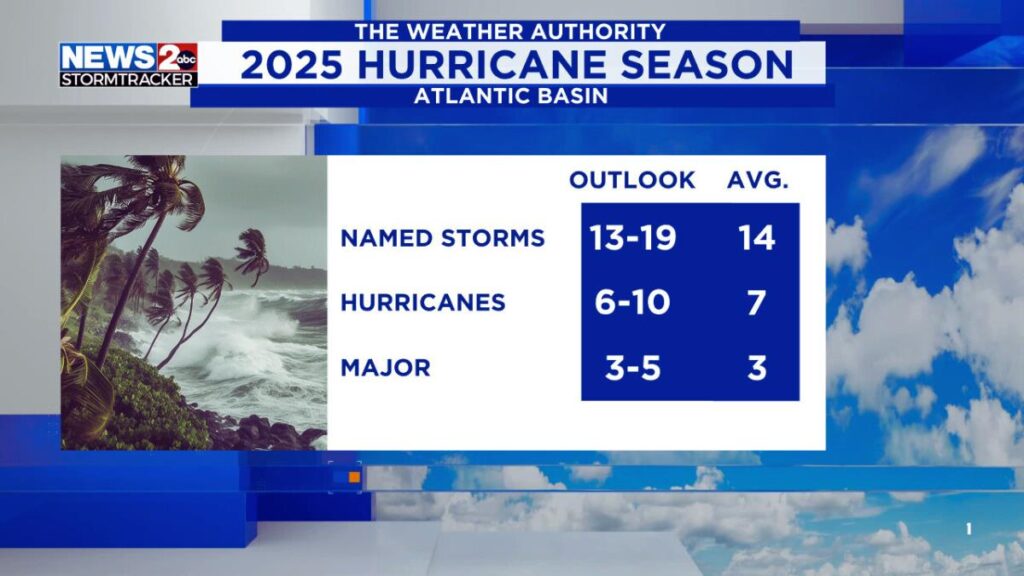 NEWS 2 abc
STORMTRACKER

THE WEATHER AUTHORITY
2025 HURRICANE SEASON
ATLANTIC BASIN

| | OUTLOOK | AVG. |
|---|---|---|
| NAMED STORMS | 13-19 | 14 |
| HURRICANES | 6-10 | 7 |
| MAJOR | 3-5 | 3 |

1